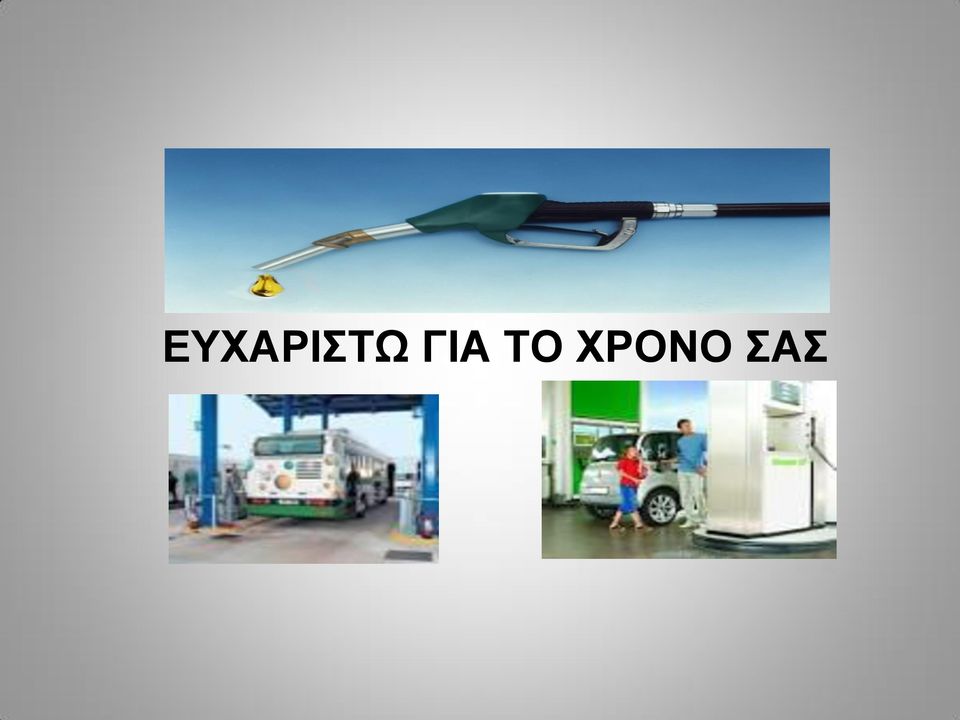 ΕΥΧΑΡΙΣΤΩ ΓΙΑ ΤΟ ΧΡΟΝΟ ΣΑΣ